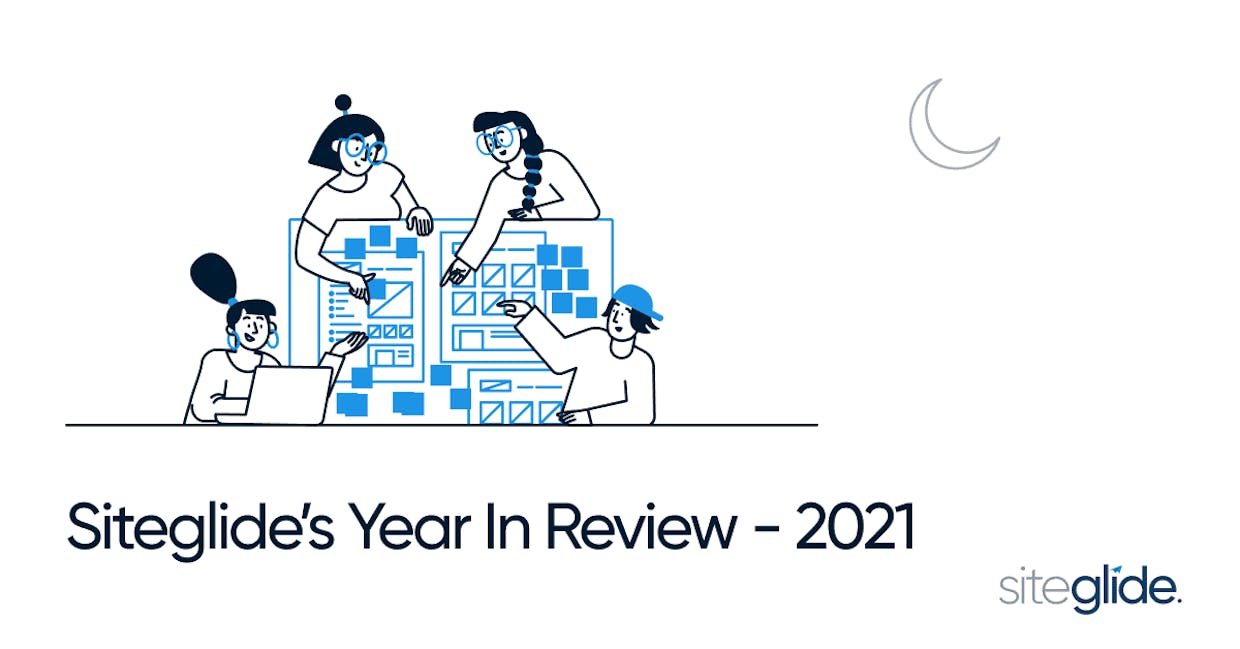 Siteglide's Year In Review - 2021

siteglide.